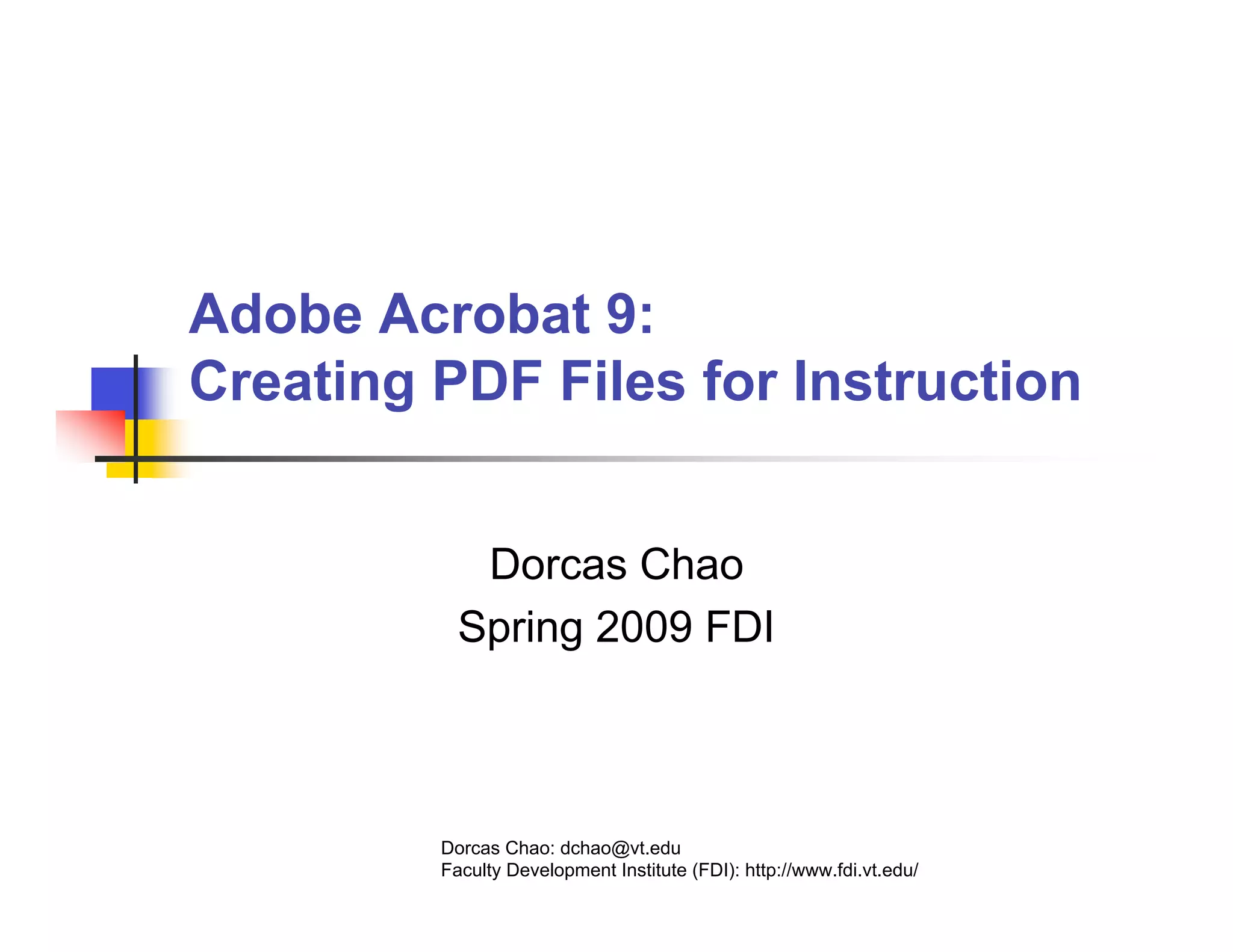 Adobe Acrobat 9:
Creating PDF Files for Instruction

Dorcas Chao
Spring 2009 FDI

Dorcas Chao: dchao@vt.edu
Faculty Development Institute (FDI): http://www.fdi.vt.edu/